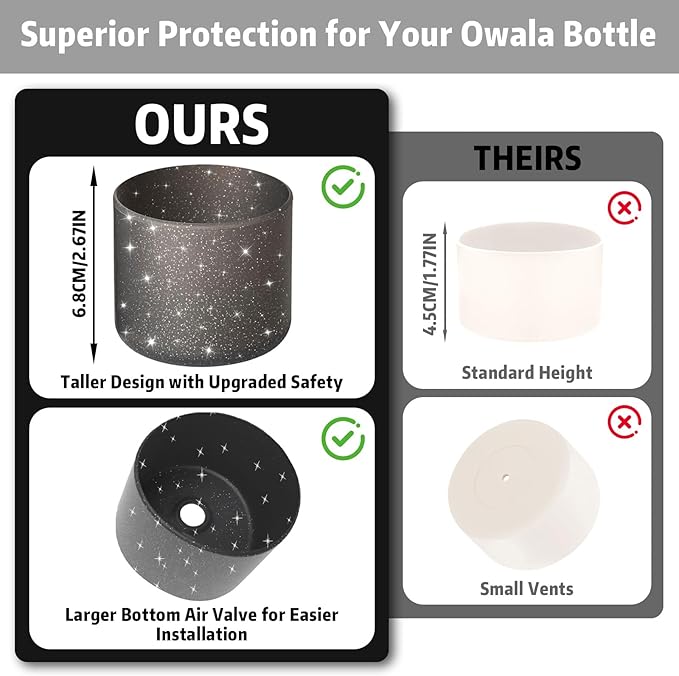 Superior Protection for Your Owala Bottle

OURS

6.8CM/2.67IN

Taller Design with Upgraded Safety

Larger Bottom Air Valve for Easier Installation

THEIRS

4.5CM/1.77IN

Standard Height

Small Vents